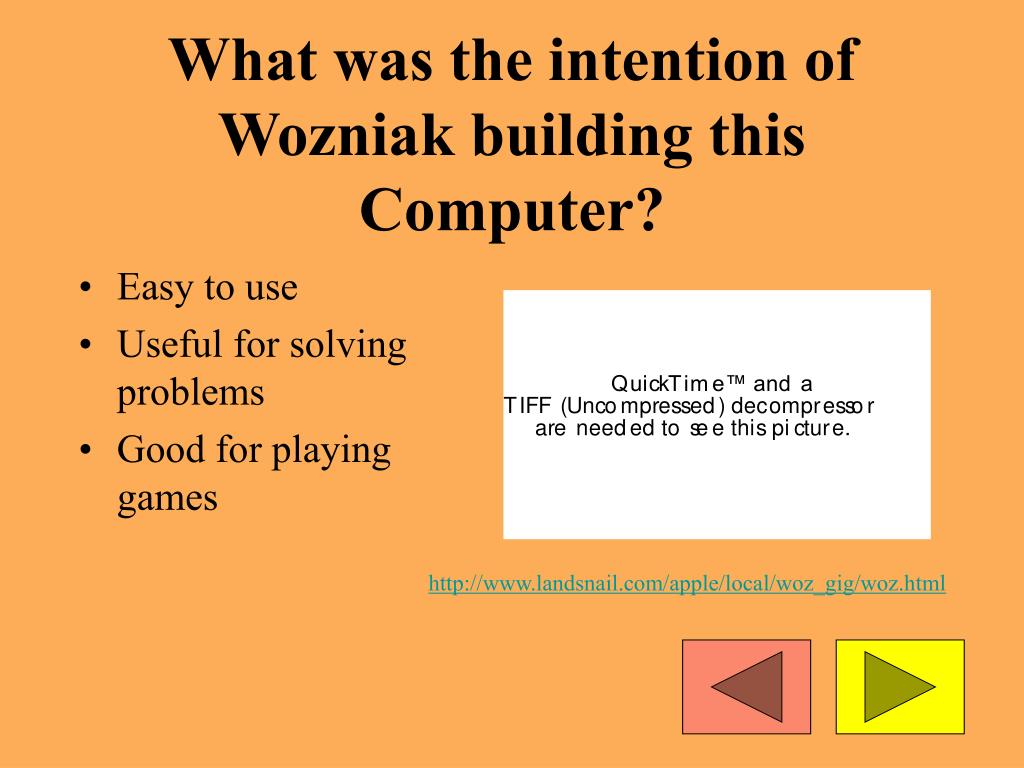 What was the intention of Wozniak building this Computer?

• Easy to use
• Useful for solving problems
• Good for playing games

QuickTime™ and a
TIFF (Uncompressed) decompressor
are needed to see this picture.

http://www.landsnail.com/apple/local/woz_gig/woz.html